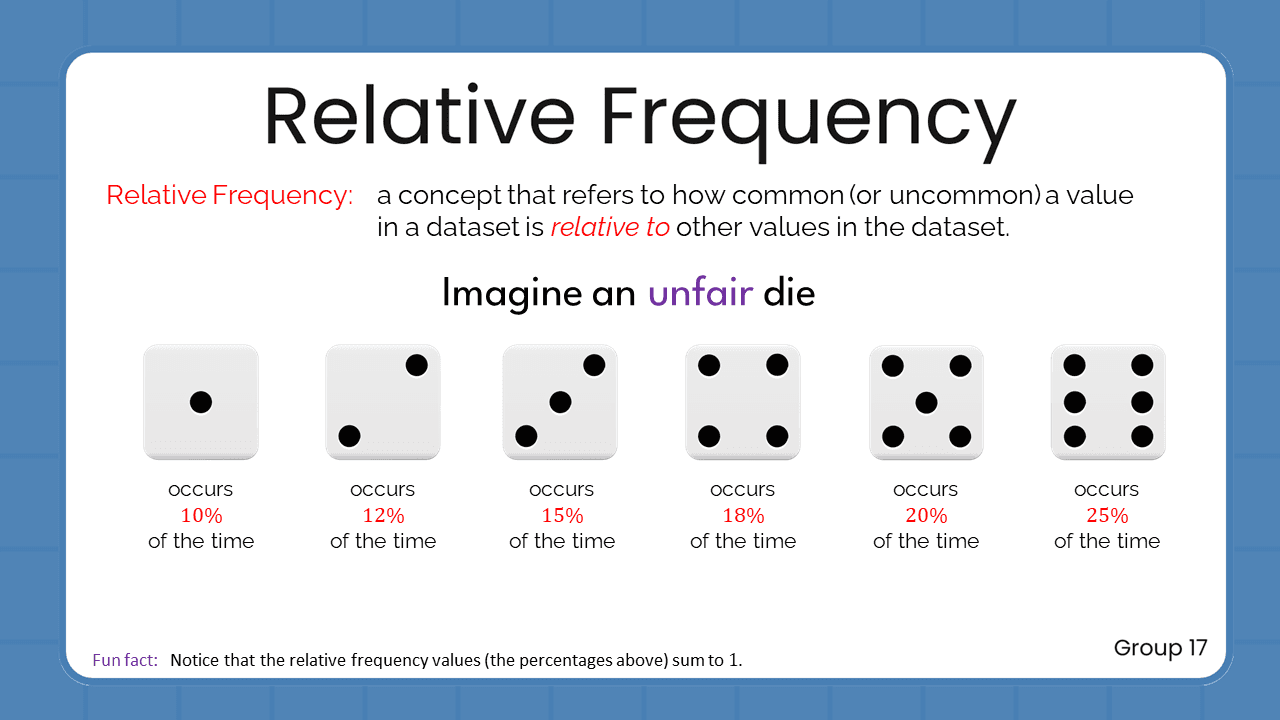 Relative Frequency

Relative Frequency: a concept that refers to how common (or uncommon) a value in a dataset is relative to other values in the dataset.

Imagine an unfair die

occurs
10%
of the time

occurs
12%
of the time

occurs
15%
of the time

occurs
18%
of the time

occurs
20%
of the time

occurs
25%
of the time

Group 17

Fun fact: Notice that the relative frequency values (the percentages above) sum to 1.